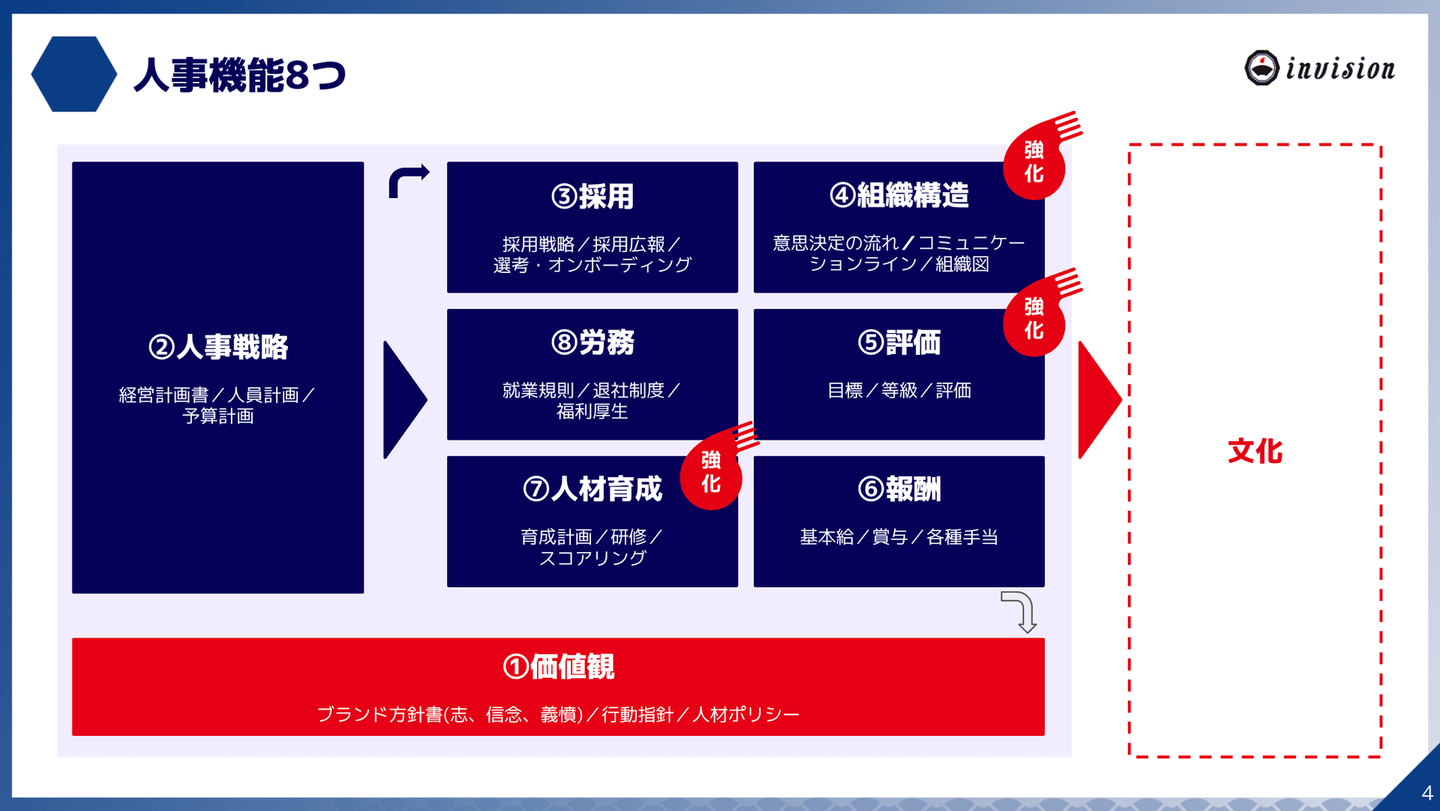 人事機能8つ

invision

②人事戦略

経営計画書／人員計画／予算計画

③採用

採用戦略／採用広報／選考・オンボーディング

強化

④組織構造

意思決定の流れ／コミュニケーションライン／組織図

⑧労務

就業規則／退社制度／福利厚生

強化

⑤評価

目標／等級／評価

強化

⑦人材育成

育成計画／研修／スコアリング

⑥報酬

基本給／賞与／各種手当

文化

①価値観

ブランド方針書(志、信念、義憤)／行動指針／人材ポリシー

4